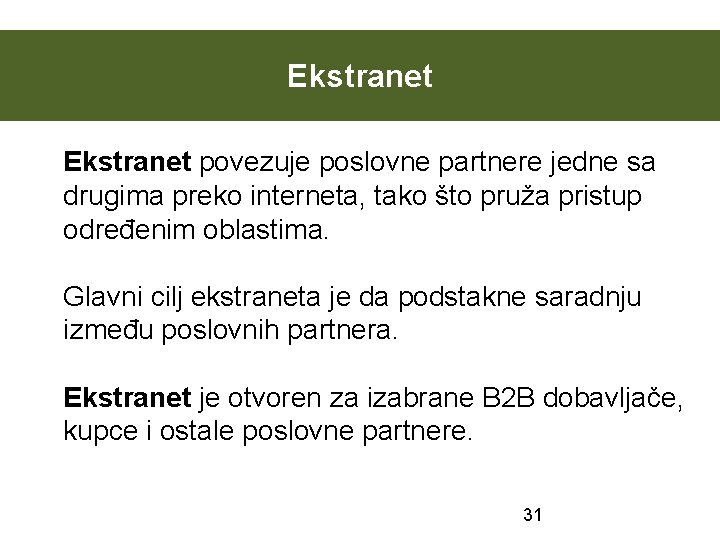 Ekstranet

Ekstranet povezuje poslovne partnere jedne sa drugima preko interneta, tako što pruža pristup određenim oblastima.

Glavni cilj ekstraneta je da podstakne saradnju između poslovnih partnera.

Ekstranet je otvoren za izabrane B2B dobavljače, kupce i ostale poslovne partnere.

31